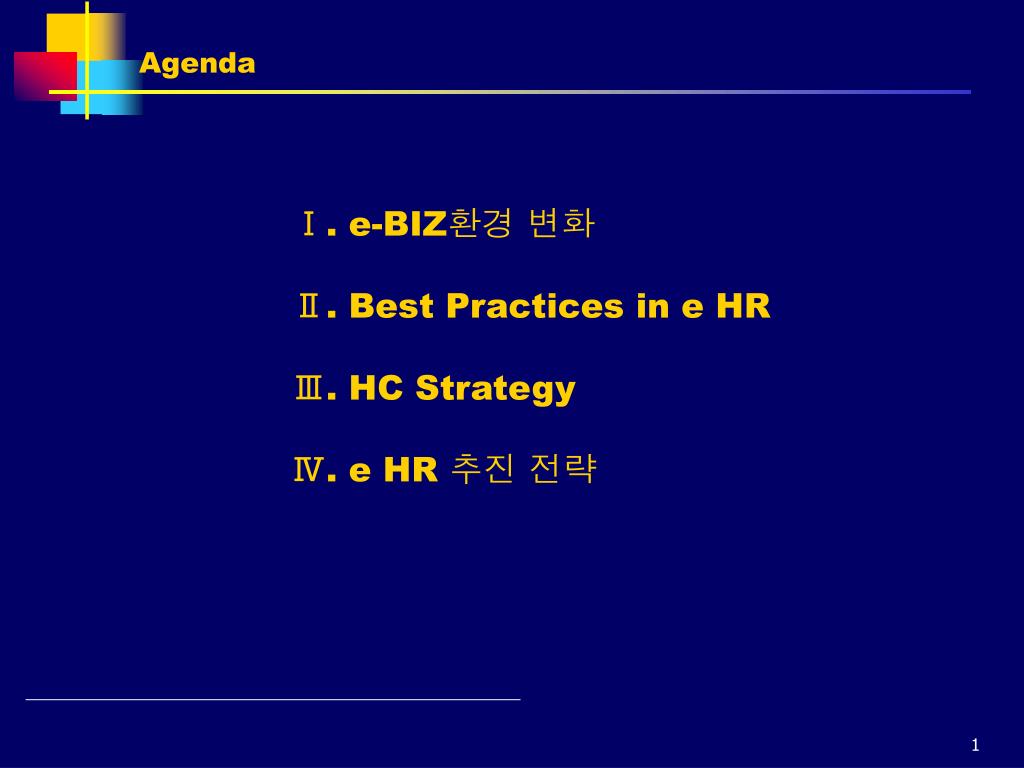 Agenda

Ⅰ. e-BIZ환경 변화

Ⅱ. Best Practices in e HR

Ⅲ. HC Strategy

Ⅳ. e HR 추진 전략

1